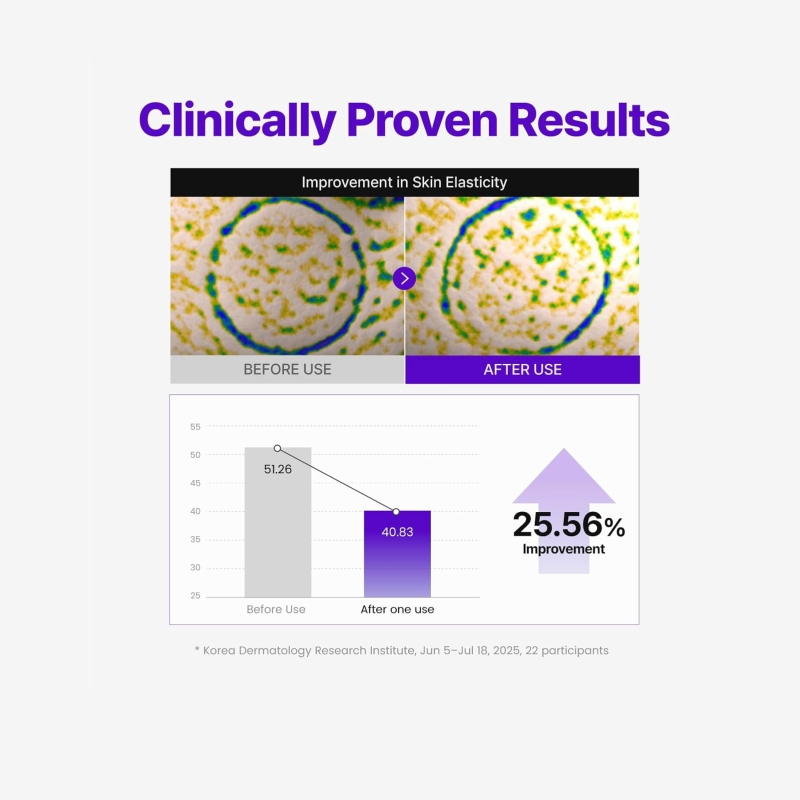 Clinically Proven Results

Improvement in Skin Elasticity

BEFORE USE

AFTER USE

55
50
45
40
35
30
25

51.26

40.83

Before Use

After one use

25.56%
Improvement

* Korea Dermatology Research Institute, Jun 5–Jul 18, 2025, 22 participants